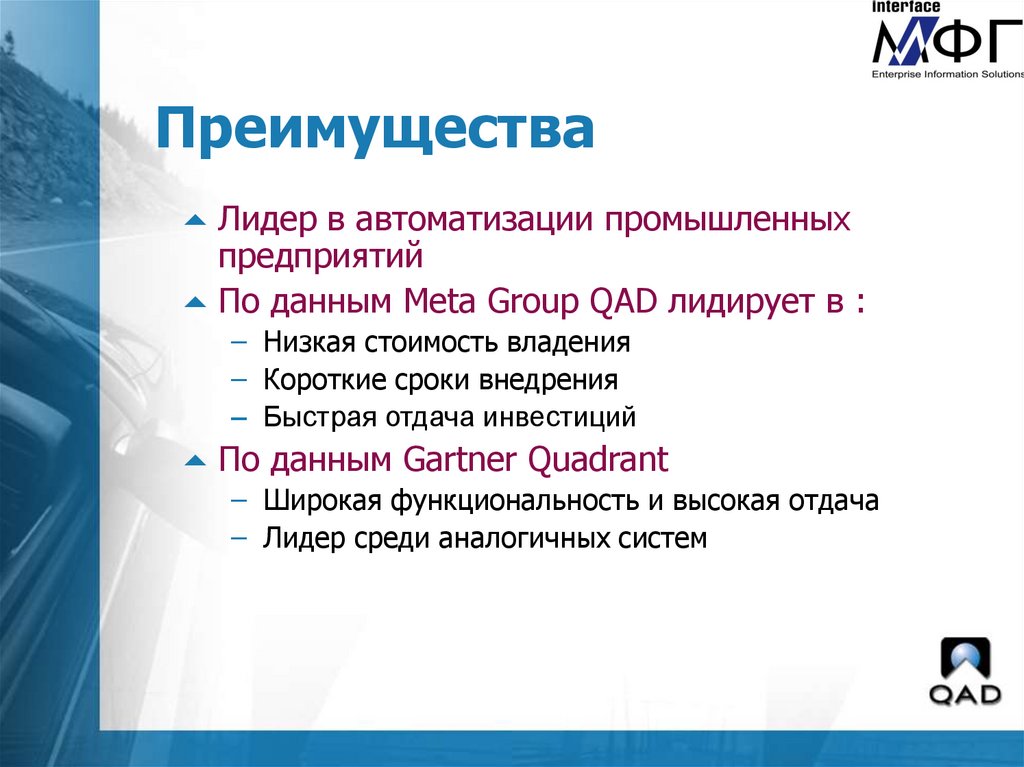 Interface
МФГ
Enterprise Information Solutions

Преимущества

Лидер в автоматизации промышленных предприятий

По данным Meta Group QAD лидирует в :

– Низкая стоимость владения

– Короткие сроки внедрения

– Быстрая отдача инвестиций

По данным Gartner Quadrant

– Широкая функциональность и высокая отдача

– Лидер среди аналогичных систем

QAD